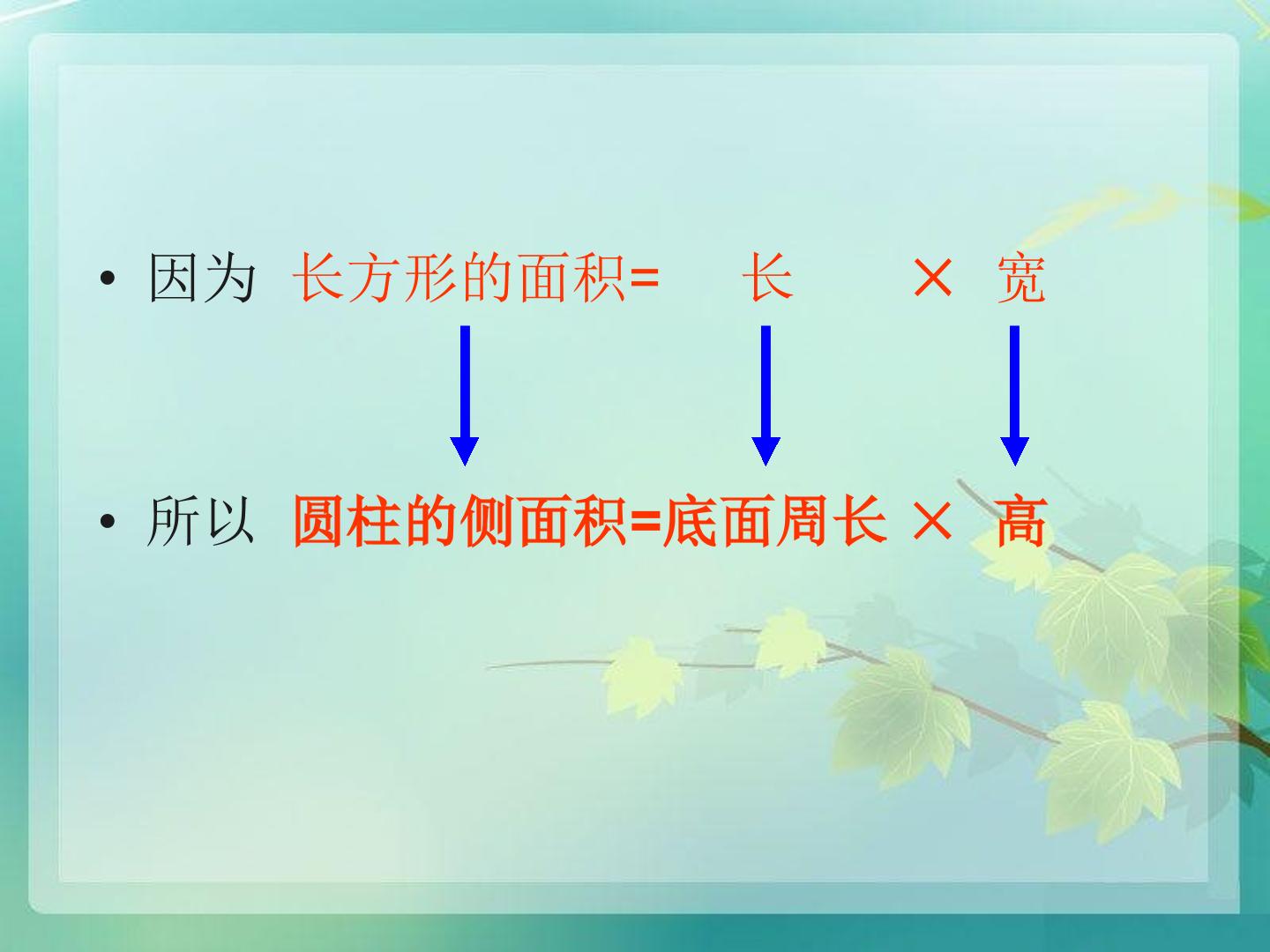 • 因为 长方形的面积= 长 × 宽

• 所以 圆柱的侧面积=底面周长 × 高